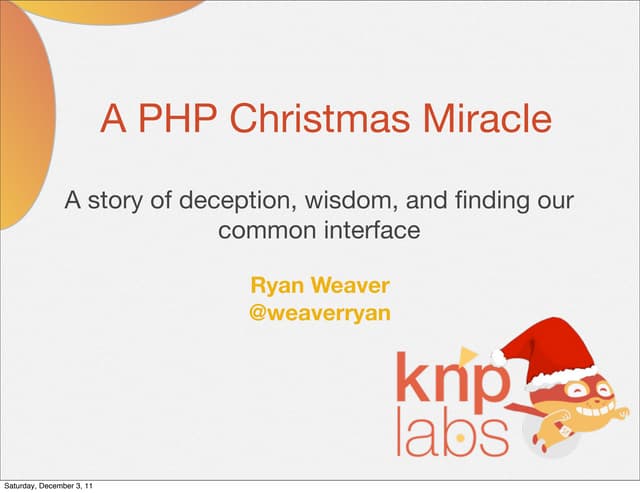 A PHP Christmas Miracle

A story of deception, wisdom, and finding our common interface

Ryan Weaver
@weaverryan

knp
labs

Saturday, December 3, 11